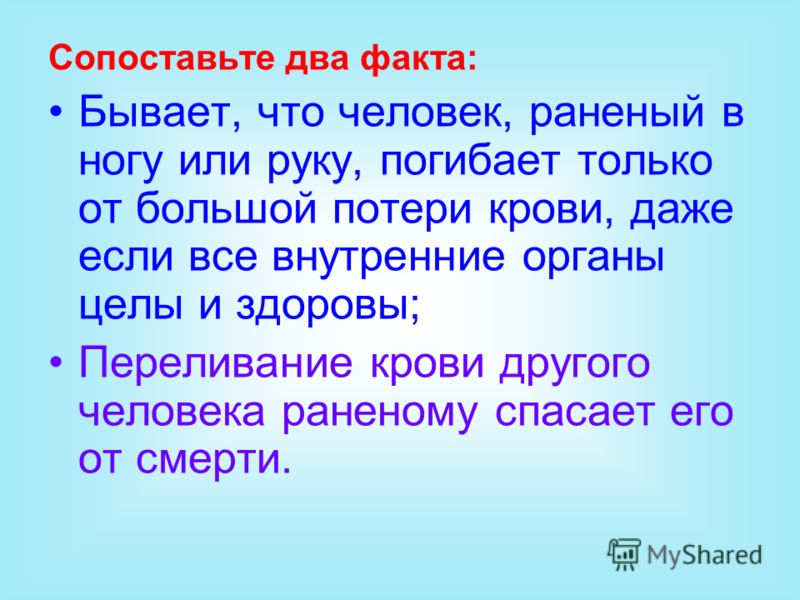 Сопоставьте два факта:

• Бывает, что человек, раненый в ногу или руку, погибает только от большой потери крови, даже если все внутренние органы целы и здоровы;

• Переливание крови другого человека раненому спасает его от смерти.

MyShared